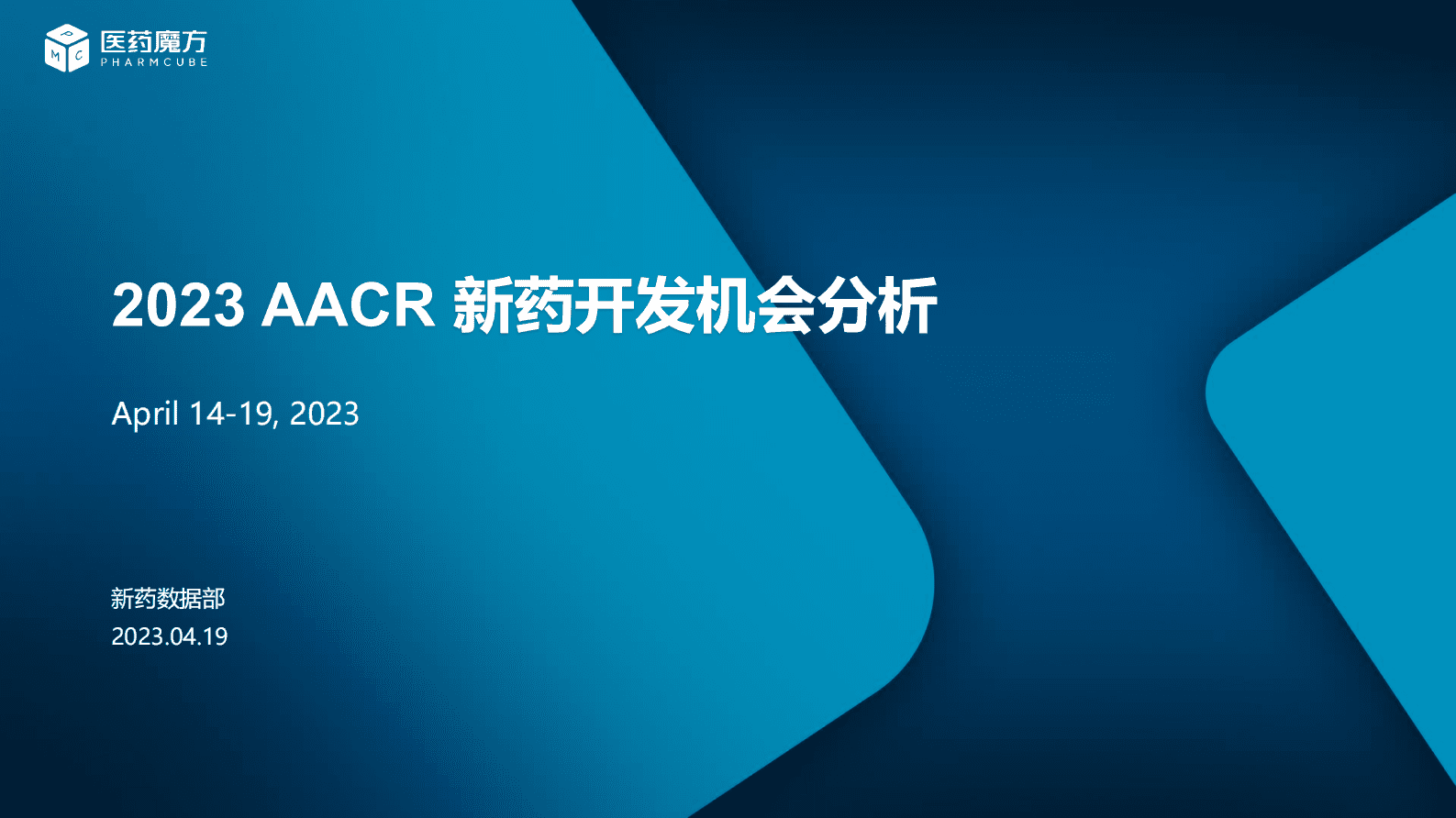 P M C 医药魔方 PHARMCUBE

2023 AACR 新药开发机会分析

April 14-19, 2023

新药数据部
2023.04.19